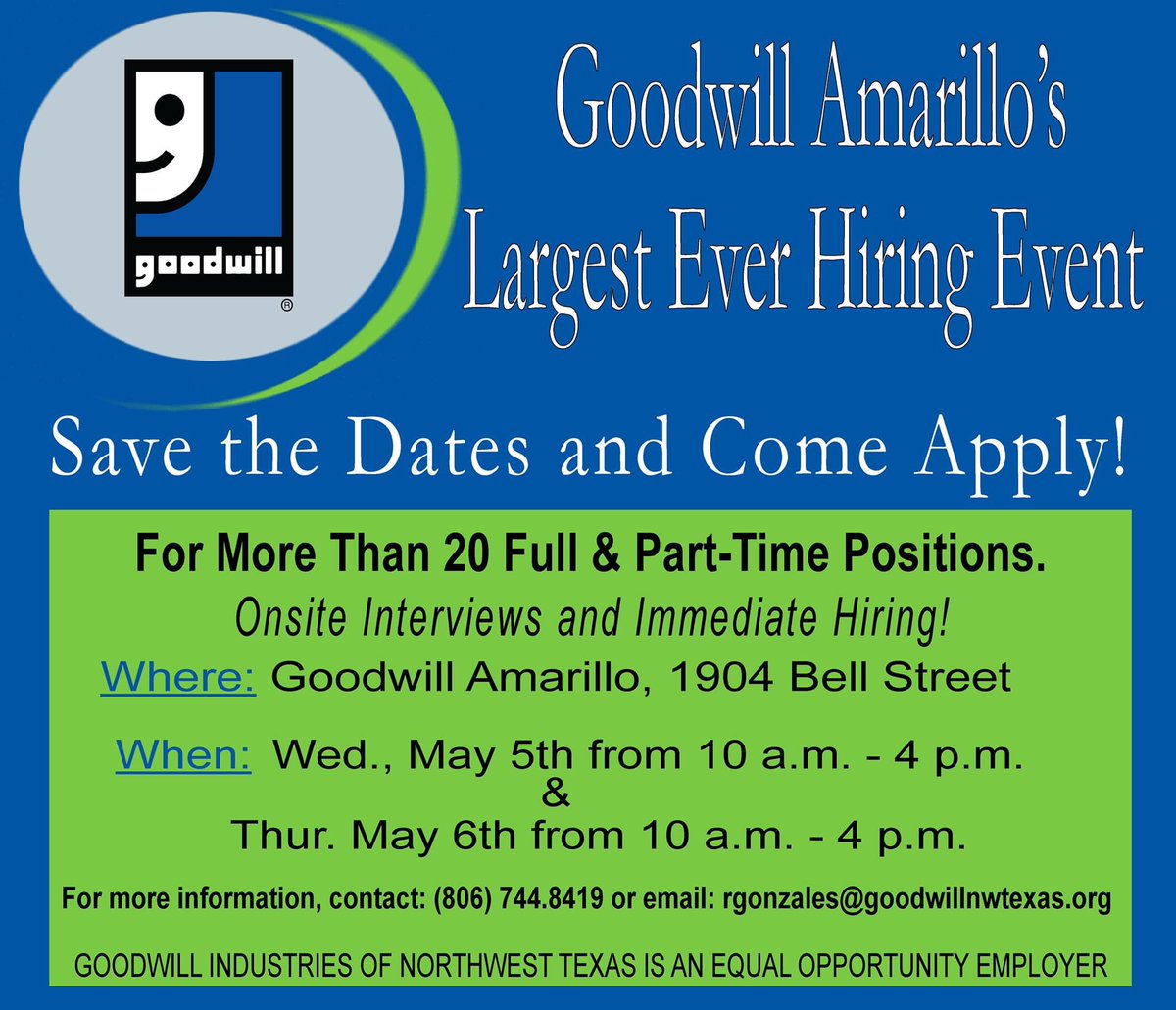 goodwill
®

Goodwill Amarillo's Largest Ever Hiring Event

Save the Dates and Come Apply!

For More Than 20 Full & Part-Time Positions.

Onsite Interviews and Immediate Hiring!

Where: Goodwill Amarillo, 1904 Bell Street

When: Wed., May 5th from 10 a.m. - 4 p.m.
&
Thur. May 6th from 10 a.m. - 4 p.m.

For more information, contact: (806) 744.8419 or email: rgonzales@goodwillnwtexas.org

GOODWILL INDUSTRIES OF NORTHWEST TEXAS IS AN EQUAL OPPORTUNITY EMPLOYER